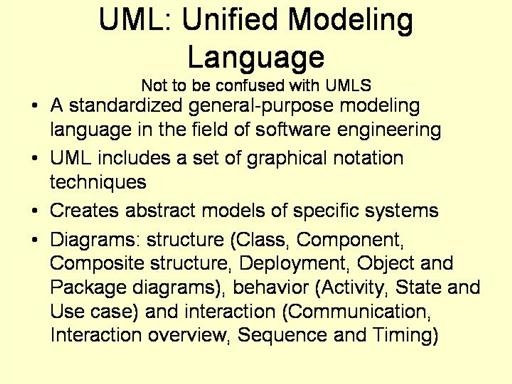 UML: Unified Modeling Language

Not to be confused with UMLS

• A standardized general-purpose modeling language in the field of software engineering

• UML includes a set of graphical notation techniques

• Creates abstract models of specific systems

• Diagrams: structure (Class, Component, Composite structure, Deployment, Object and Package diagrams), behavior (Activity, State and Use case) and interaction (Communication, Interaction overview, Sequence and Timing)